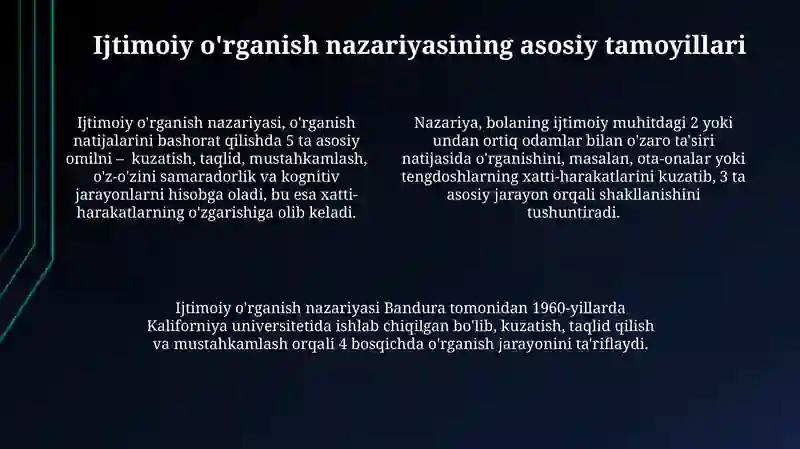 Ijtimoiy o'rganish nazariyasining asosiy tamoyillari

Ijtimoiy o'rganish nazariyasi, o'rganish natijalarini bashorat qilishda 5 ta asosiy omilni – kuzatish, taqlid, mustahkamlash, o'z-o'zini samaradorlik va kognitiv jarayonlarni hisobga oladi, bu esa xatti-harakatlarning o'zgarishiga olib keladi.

Nazariya, bolaning ijtimoiy muhitdagi 2 yoki undan ortiq odamlar bilan o'zaro ta'siri natijasida o'rganishini, masalan, ota-onalar yoki tengdoshlarning xatti-harakatlarini kuzatib, 3 ta asosiy jarayon orqali shakllanishini tushuntiradi.

Ijtimoiy o'rganish nazariyasi Bandura tomonidan 1960-yillarda Kaliforniya universitetida ishlab chiqilgan bo'lib, kuzatish, taqlid qilish va mustahkamlash orqali 4 bosqichda o'rganish jarayonini ta'riflaydi.